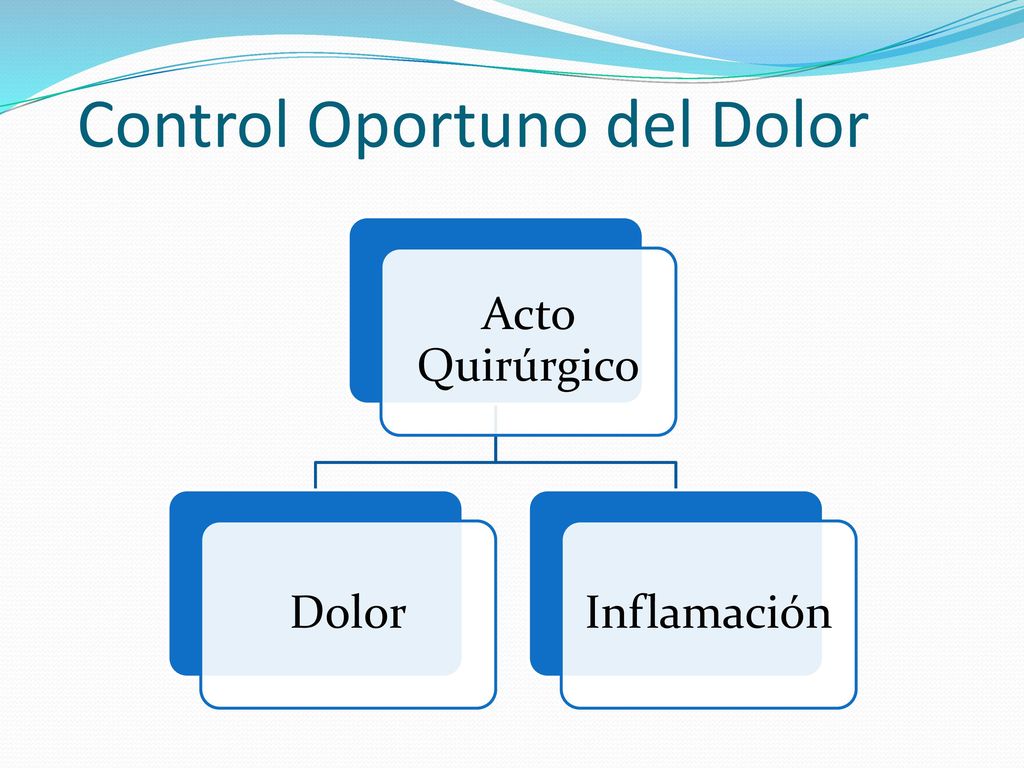 Control Oportuno del Dolor

Acto Quirúrgico

Dolor

Inflamación